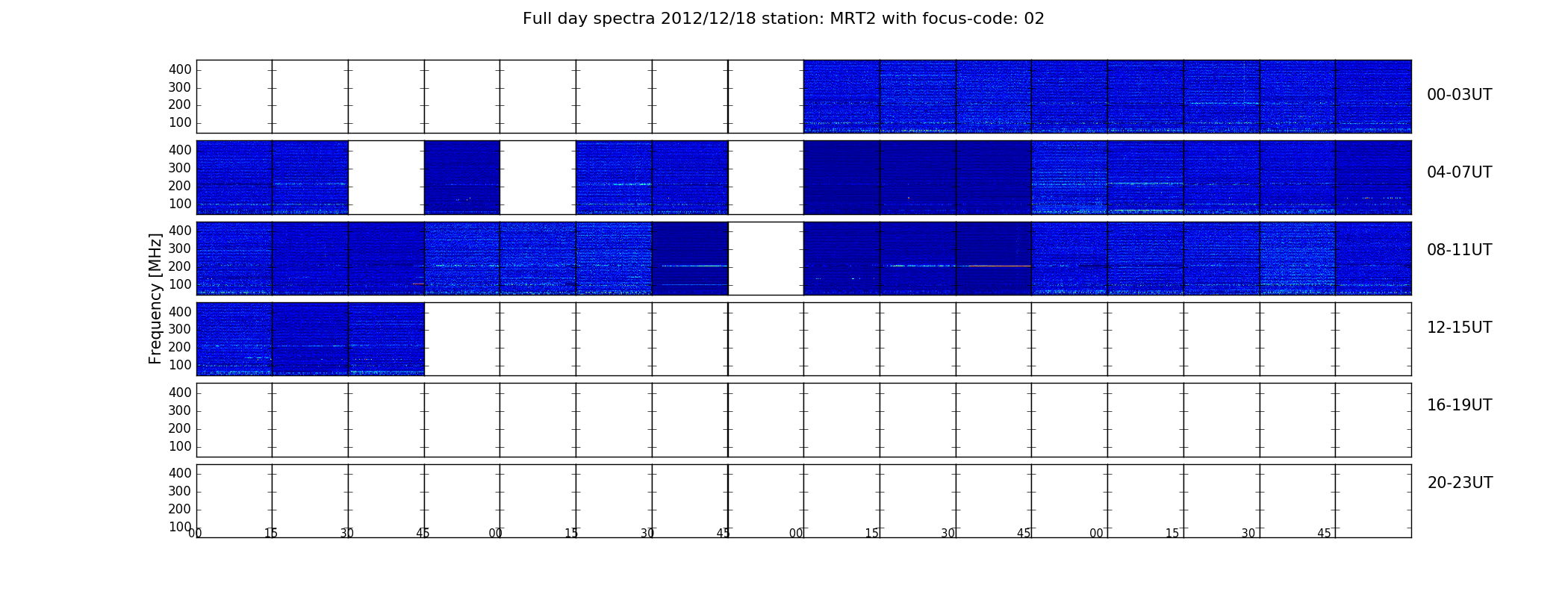 Full day spectra 2012/12/18 station: MRT2 with focus-code: 02

Frequency [MHz]

400
300
200
100

00-03UT

400
300
200
100

04-07UT

400
300
200
100

08-11UT

400
300
200
100

12-15UT

400
300
200
100

16-19UT

400
300
200
100

20-23UT

00 15 30 45 00 15 30 45 00 15 30 45 00 15 30 45